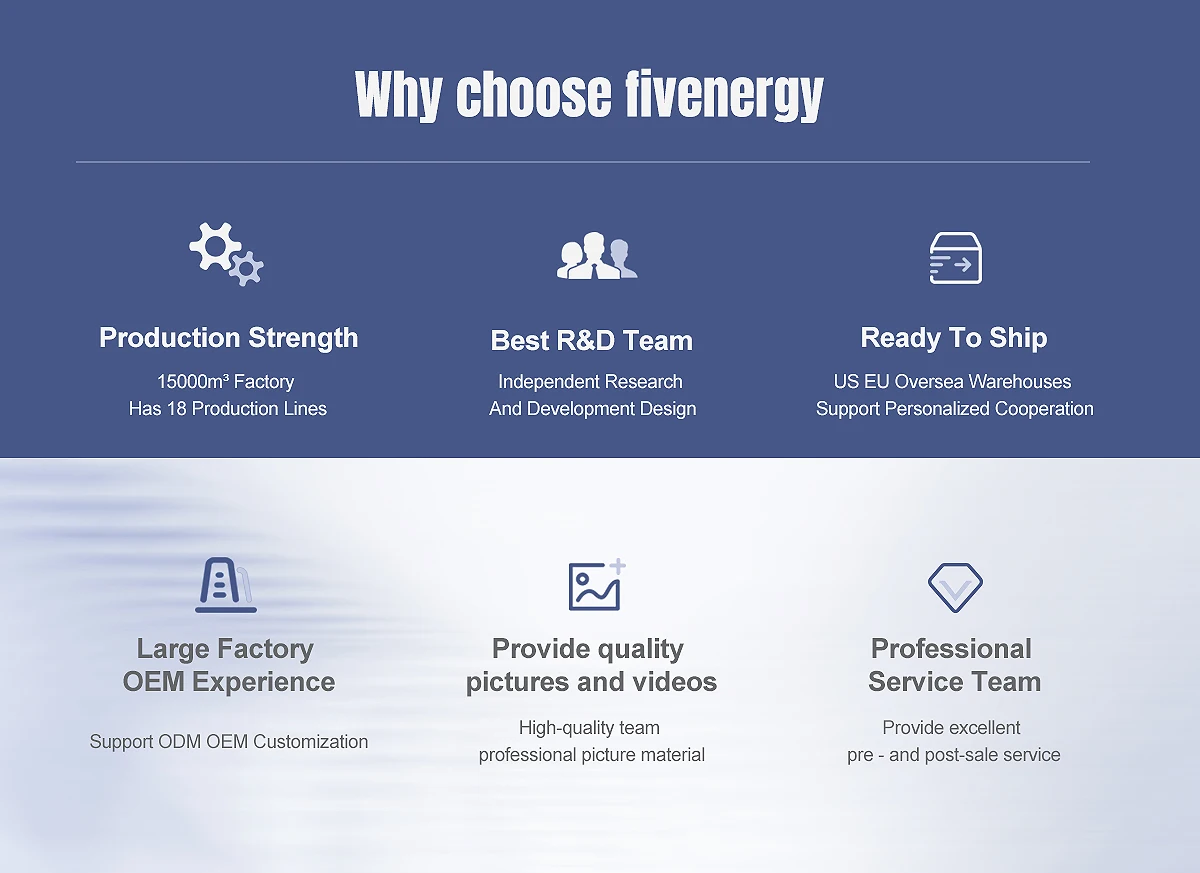 Why choose fivenergy

Production Strength

15000m³ Factory
Has 18 Production Lines

Best R&D Team

Independent Research
And Development Design

Ready To Ship

US EU Oversea Warehouses
Support Personalized Cooperation

Large Factory
OEM Experience

Support ODM OEM Customization

Provide quality
pictures and videos

High-quality team
professional picture material

Professional
Service Team

Provide excellent
pre - and post-sale service